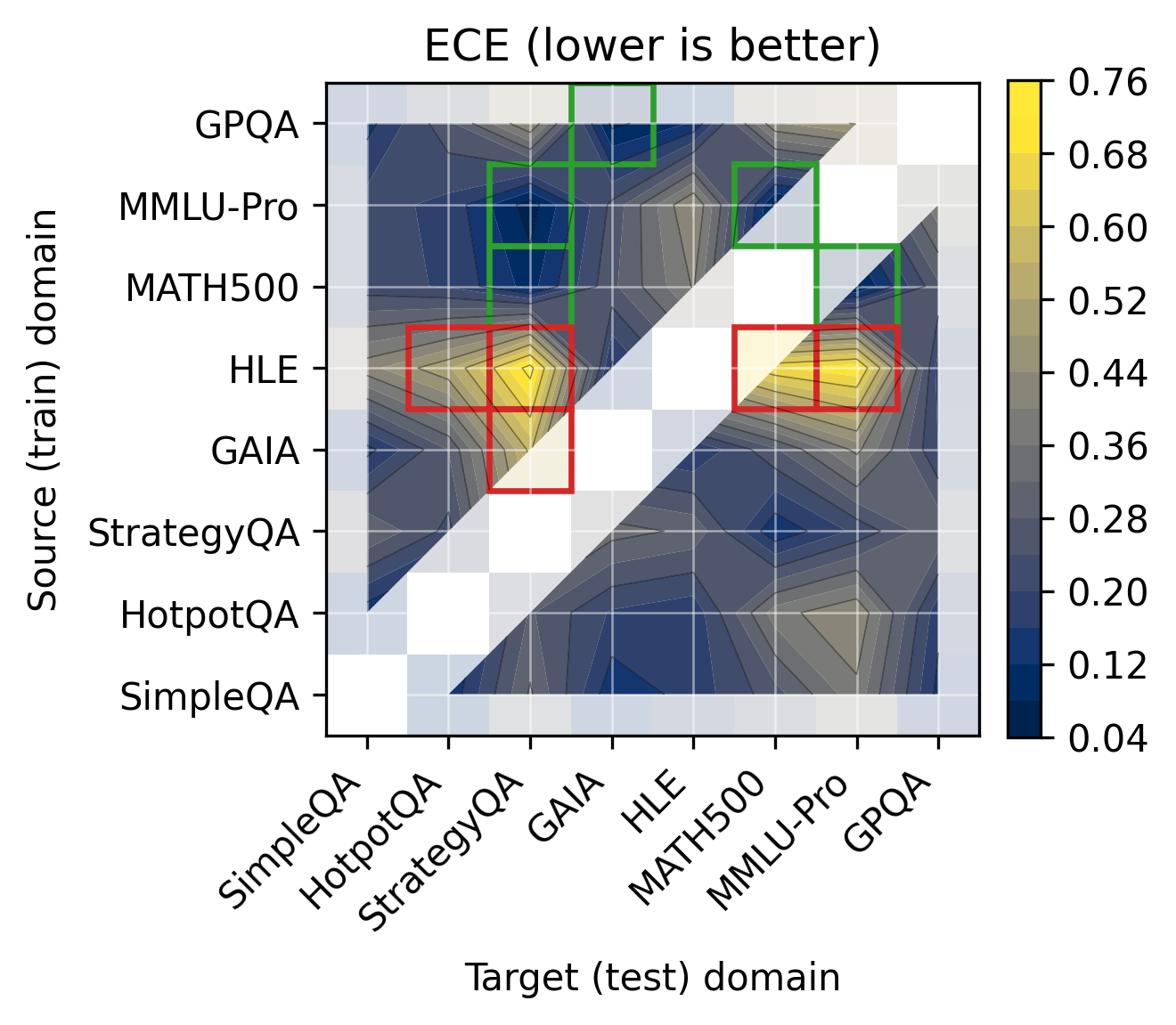 ECE (lower is better)

Source (train) domain

GPQA
MMLU-Pro
MATH500
HLE
GAIA
StrategyQA
HotpotQA
SimpleQA

SimpleQA
HotpotQA
StrategyQA
GAIA
HLE
MATH500
MMLU-Pro
GPQA

Target (test) domain

0.76
0.68
0.60
0.52
0.44
0.36
0.28
0.20
0.12
0.04